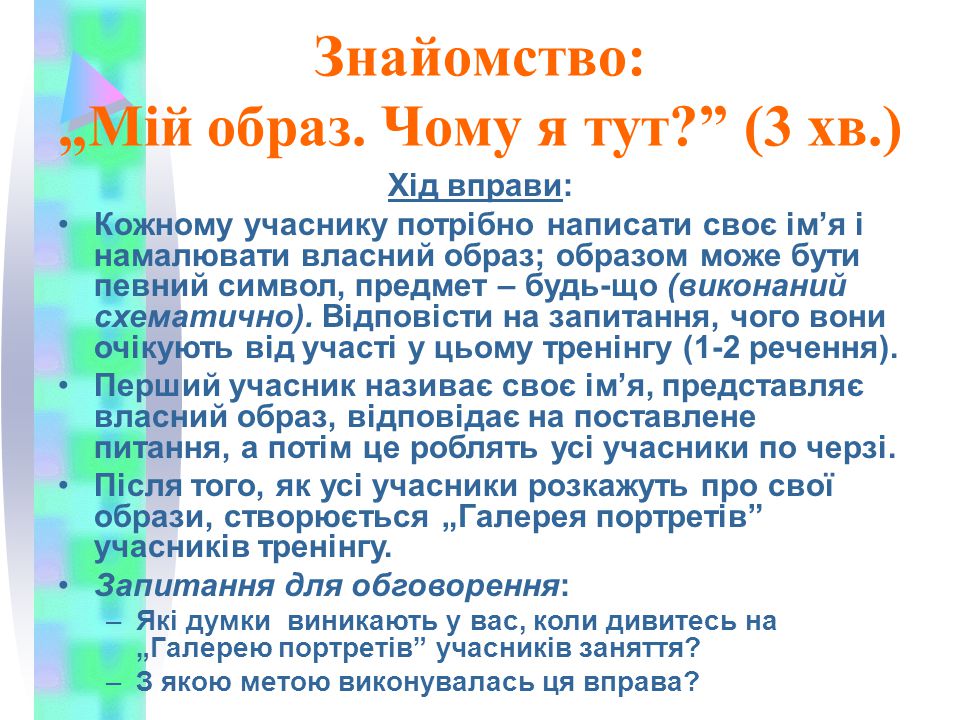 Знайомство:
„Мій образ. Чому я тут?” (3 хв.)

Хід вправи:

• Кожному учаснику потрібно написати своє ім’я і намалювати власний образ; образом може бути певний символ, предмет – будь-що (виконаний схематично). Відповісти на запитання, чого вони очікують від участі у цьому тренінгу (1-2 речення).
• Перший учасник називає своє ім’я, представляє власний образ, відповідає на поставлене питання, а потім це роблять усі учасники по черзі.
• Після того, як усі учасники розкажуть про свої образи, створюється „Галерея портретів” учасників тренінгу.
• Запитання для обговорення:
– Які думки виникають у вас, коли дивитесь на „Галерею портретів” учасників заняття?
– З якою метою виконувалась ця вправа?